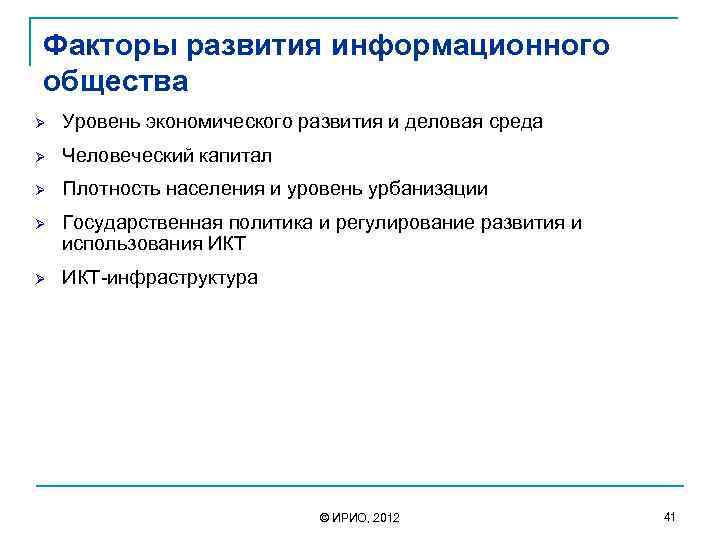 Факторы развития информационного общества

➢ Уровень экономического развития и деловая среда

➢ Человеческий капитал

➢ Плотность населения и уровень урбанизации

➢ Государственная политика и регулирование развития и использования ИКТ

➢ ИКТ-инфраструктура

© ИРИО, 2012

41